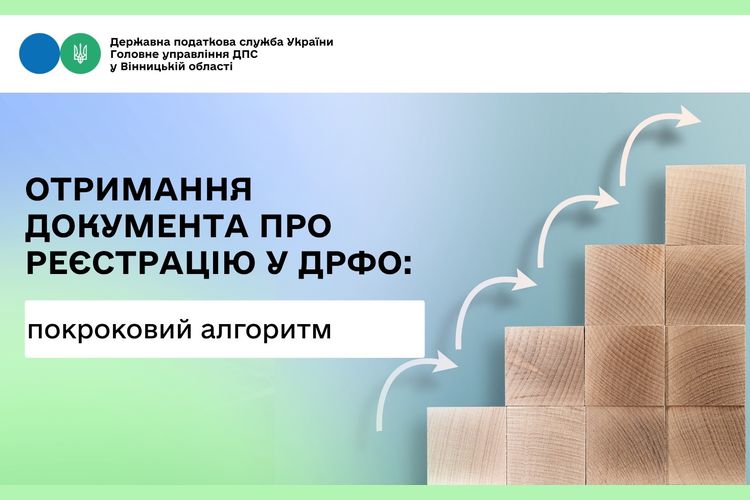 Державна податкова служба України
Головне управління ДПС
у Вінницькій області

ОТРИМАННЯ ДОКУМЕНТА ПРО РЕЄСТРАЦІЮ У ДРФО:

покроковий алгоритм